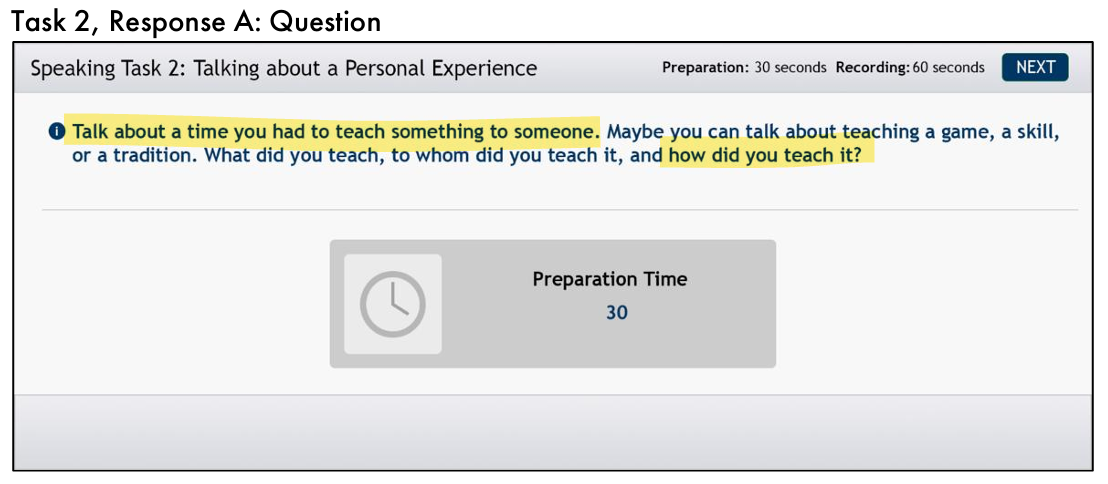 Task 2, Response A: Question

Speaking Task 2: Talking about a Personal Experience

Preparation: 30 seconds Recording: 60 seconds

NEXT

Talk about a time you had to teach something to someone. Maybe you can talk about teaching a game, a skill, or a tradition. What did you teach, to whom did you teach it, and how did you teach it?

Preparation Time

30